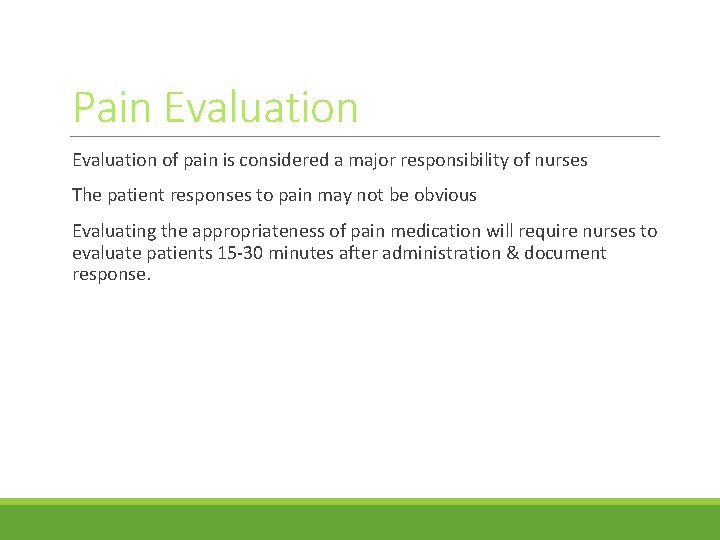 Pain Evaluation

Evaluation of pain is considered a major responsibility of nurses

The patient responses to pain may not be obvious

Evaluating the appropriateness of pain medication will require nurses to evaluate patients 15-30 minutes after administration & document response.